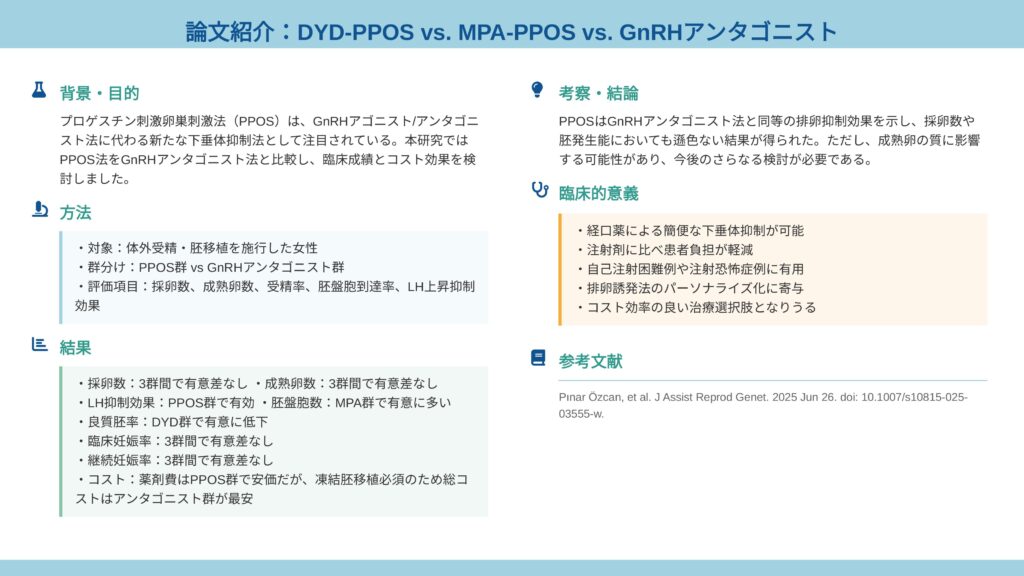 論文紹介：DYD-PPOS vs. MPA-PPOS vs. GnRHアンタゴニスト

背景・目的

プロゲスチン刺激卵巣刺激法（PPOS）は、GnRHアゴニスト/アンタゴニスト法に代わる新たな下垂体抑制法として注目されている。本研究ではPPOS法をGnRHアンタゴニスト法と比較し、臨床成績とコスト効果を検討しました。

方法

・対象：体外受精・胚移植を施行した女性
・群分け：PPOS群 vs GnRHアンタゴニスト群
・評価項目：採卵数、成熟卵数、受精率、胚盤胞到達率、LH上昇抑制効果

結果

・採卵数：3群間で有意差なし ・成熟卵数：3群間で有意差なし
・LH抑制効果：PPOS群で有効 ・胚盤胞数：MPA群で有意に多い
・良質胚率：DYD群で有意に低下
・臨床妊娠率：3群間で有意差なし
・継続妊娠率：3群間で有意差なし
・コスト：薬剤費はPPOS群で安価だが、凍結胚移植必須のため総コストはアンタゴニスト群が最安

考察・結論

PPOSはGnRHアンタゴニスト法と同等の排卵抑制効果を示し、採卵数や胚発生能においても遜色ない結果が得られた。ただし、成熟卵の質に影響する可能性があり、今後のさらなる検討が必要である。

臨床的意義

・経口薬による簡便な下垂体抑制が可能
・注射剤に比べ患者負担が軽減
・自己注射困難例や注射恐怖症例に有用
・排卵誘発法のパーソナライズ化に寄与
・コスト効率の良い治療選択肢となりうる

参考文献

Pınar Özcan, et al. J Assist Reprod Genet. 2025 Jun 26. doi: 10.1007/s10815-025-03555-w.